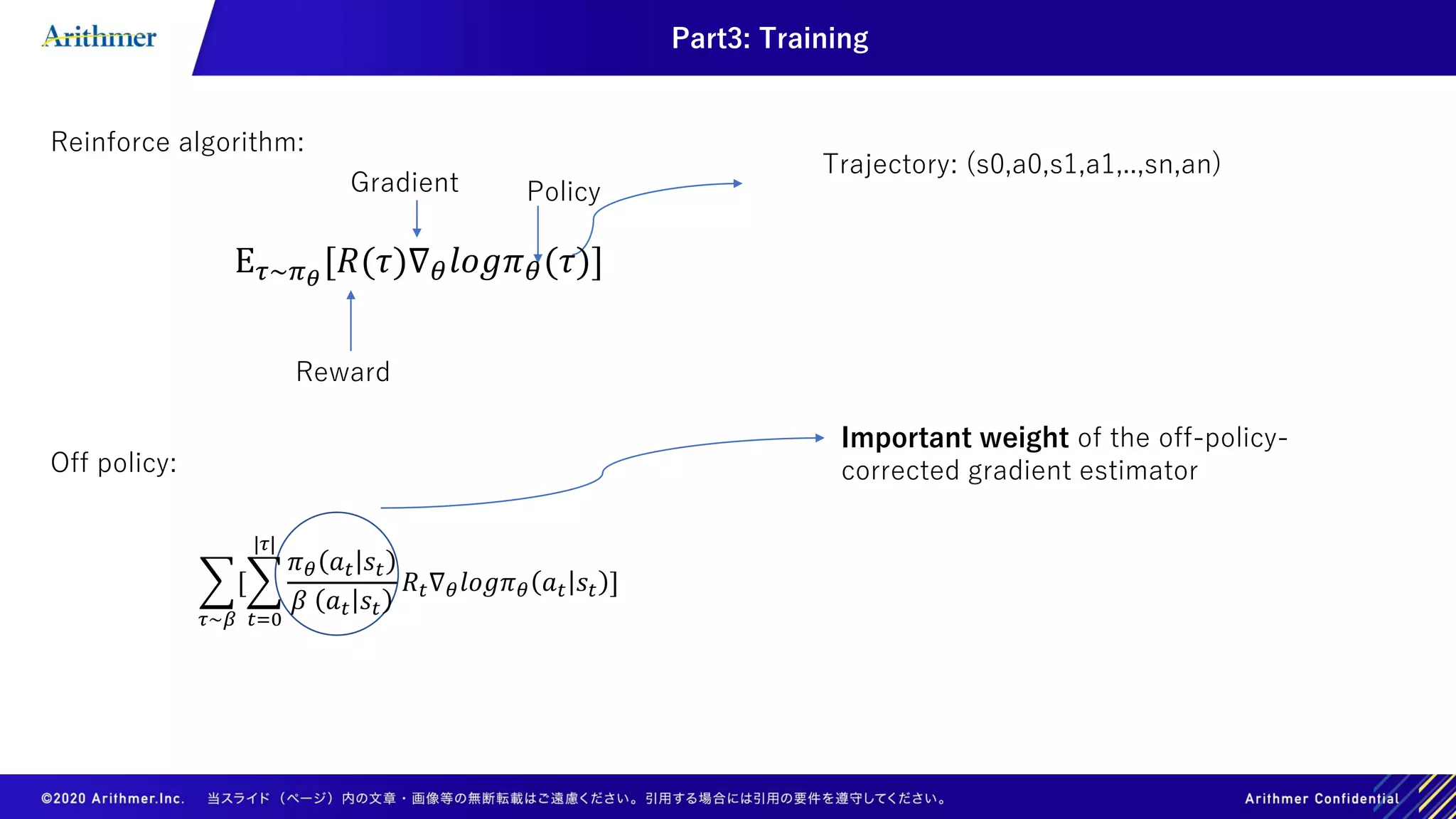 Arithmer

Part3: Training

Reinforce algorithm:

Gradient

Policy

Trajectory: (s0,a0,s1,a1,..,sn,an)

$E_{\tau\sim\pi_\theta}[R(\tau)\nabla_\theta log\pi_\theta(\tau)]$

Reward

Off policy:

**Important weight** of the off-policy-corrected gradient estimator

$\sum_{\tau\sim\beta}[\sum_{t=0}^{|\tau|}\frac{\pi_\theta(a_t|s_t)}{\beta(a_t|s_t)}R_t\nabla_\theta log\pi_\theta(a_t|s_t)]$

©2020 Arithmer.Inc. 当スライド（ページ）内の文章・画像等の無断転載はご遠慮ください。引用する場合には引用の要件を遵守してください。

Arithmer Confidential